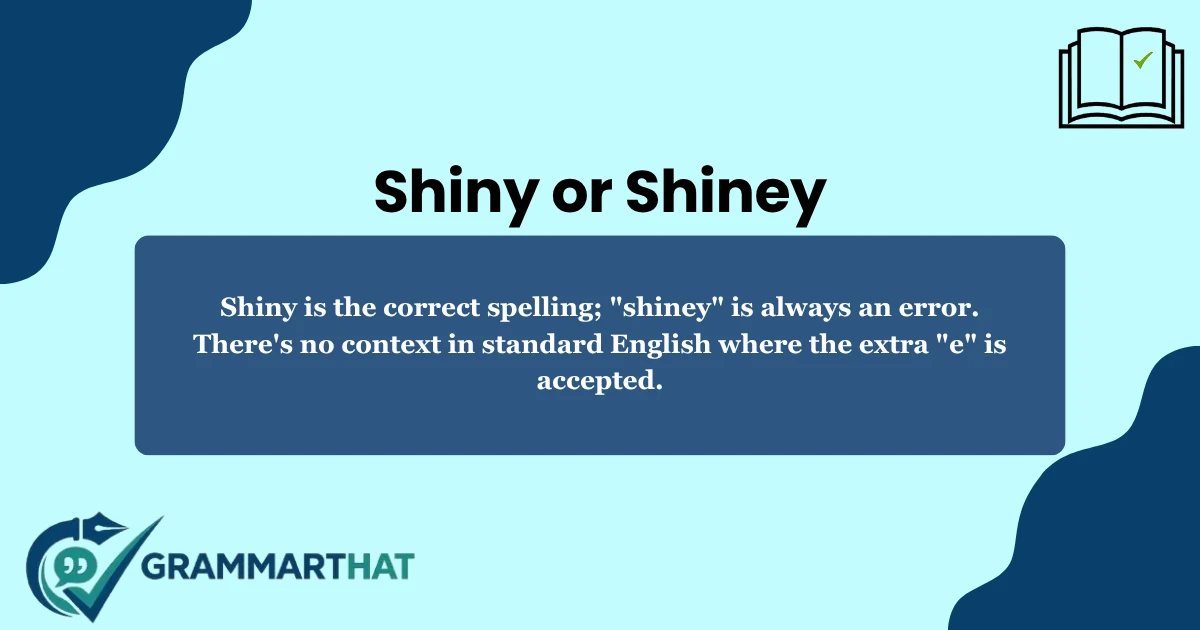 Shiny or Shiney

Shiny is the correct spelling; "shiney" is always an error. There's no context in standard English where the extra "e" is accepted.

GRAMMARTHAT